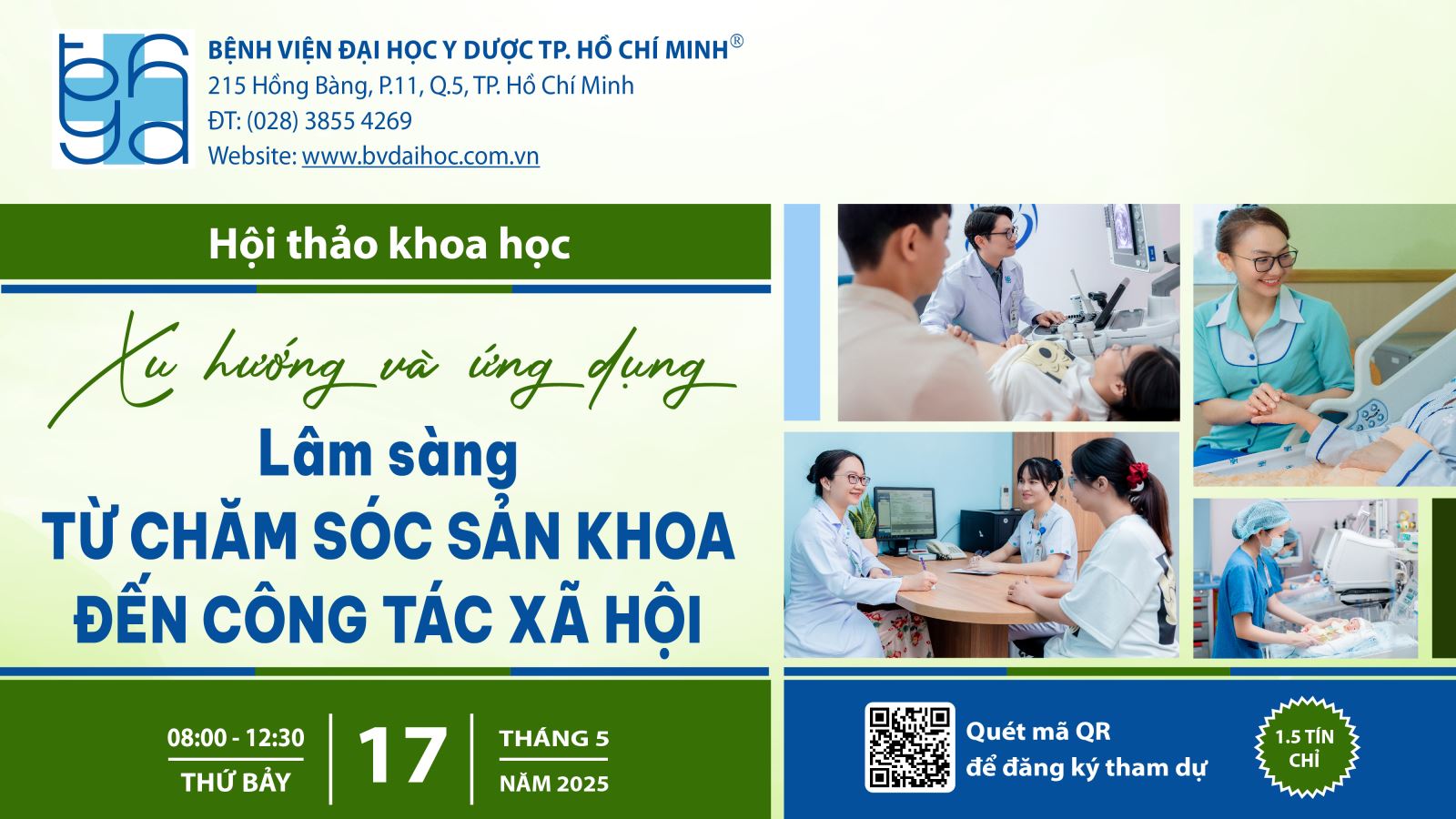 BỆNH VIỆN ĐẠI HỌC Y DƯỢC TP. HỒ CHÍ MINH®
215 Hồng Bàng, P.11, Q.5, TP. Hồ Chí Minh
ĐT: (028) 3855 4269
Website: www.bvdaihoc.com.vn

Hội thảo khoa học

Xu hướng và ứng dụng
Lâm sàng
TỪ CHĂM SÓC SẢN KHOA
ĐẾN CÔNG TÁC XÃ HỘI

08:00 - 12:30
THỨ BẢY
17
THÁNG 5
NĂM 2025

Quét mã QR
để đăng ký tham dự

1.5 TÍN CHỈ